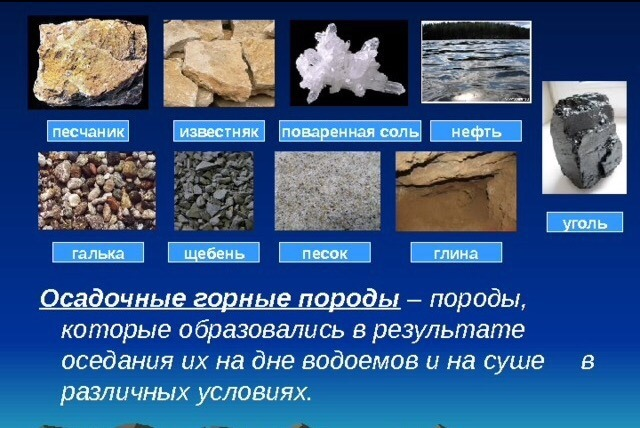 песчаник
известняк
поваренная соль
нефть
уголь
галька
щебень
песок
глина

Осадочные горные породы – породы, которые образовались в результате оседания их на дне водоемов и на суше в различных условиях.